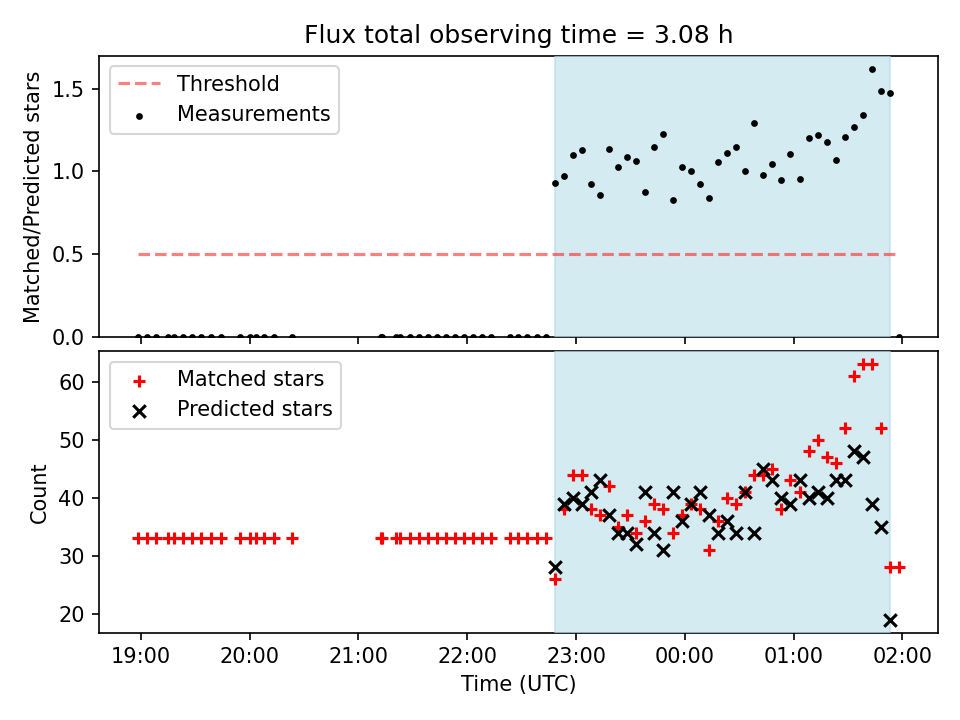 Flux total observing time = 3.08 h

Threshold
Measurements

Matched/Predicted stars

1.5
1.0
0.5
0.0

Matched stars
Predicted stars

Count

60
50
40
30
20

19:00
20:00
21:00
22:00
23:00
00:00
01:00
02:00

Time (UTC)